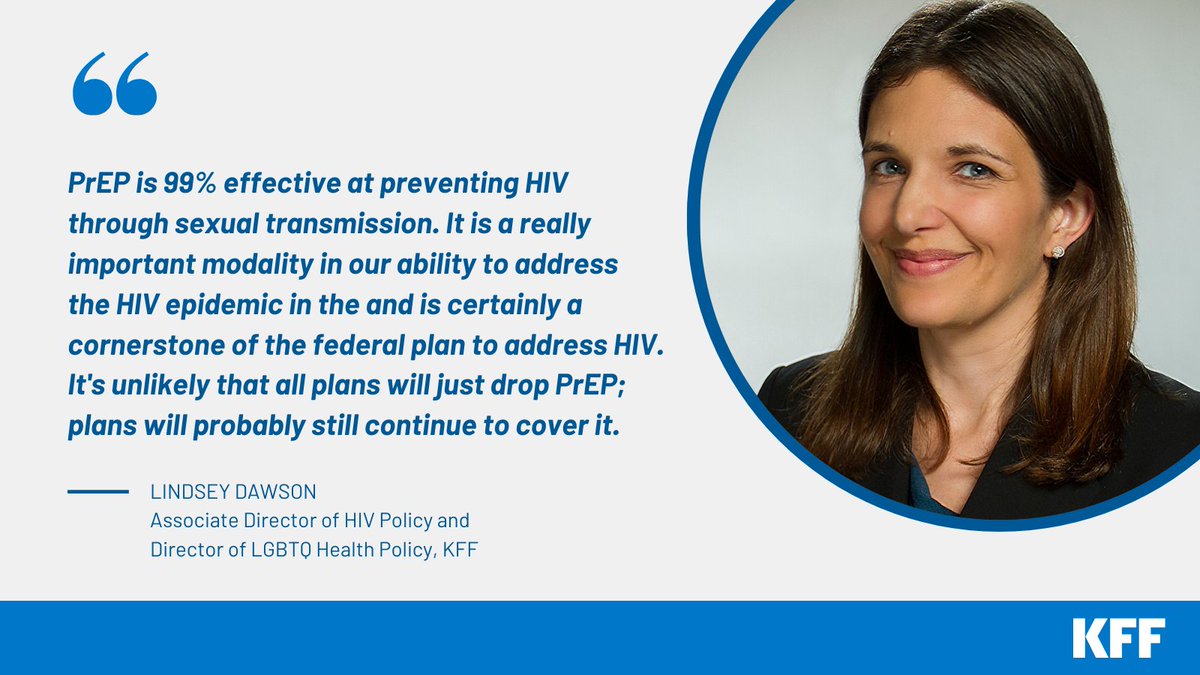 “

PrEP is 99% effective at preventing HIV through sexual transmission. It is a really important modality in our ability to address the HIV epidemic in the and is certainly a cornerstone of the federal plan to address HIV. It's unlikely that all plans will just drop PrEP; plans will probably still continue to cover it.

LINDSEY DAWSON
Associate Director of HIV Policy and Director of LGBTQ Health Policy, KFF

KFF